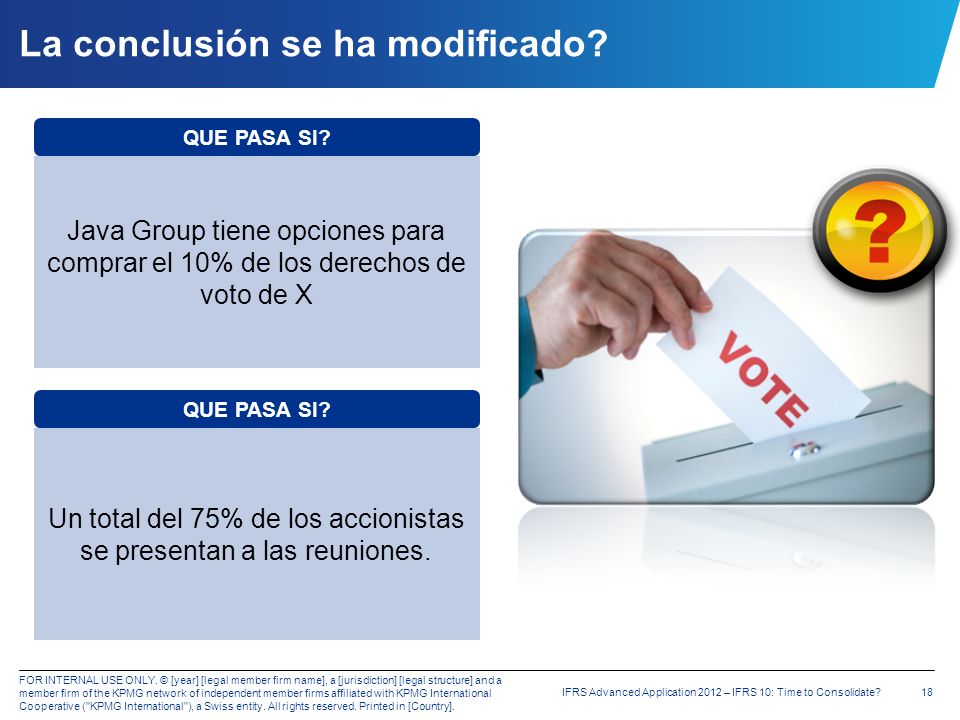 La conclusión se ha modificado?

QUE PASA SI?

Java Group tiene opciones para comprar el 10% de los derechos de voto de X

QUE PASA SI?

Un total del 75% de los accionistas se presentan a las reuniones.

?

VOTE

FOR INTERNAL USE ONLY. © [year] [legal member firm name], a [jurisdiction] [legal structure] and a member firm of the KPMG network of independent member firms affiliated with KPMG International Cooperative ("KPMG International"), a Swiss entity. All rights reserved. Printed in [Country].

IFRS Advanced Application 2012 – IFRS 10: Time to Consolidate?

18